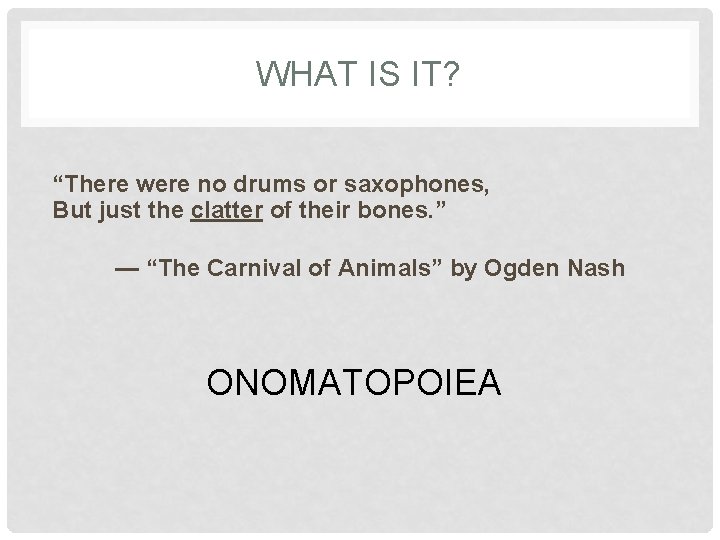 WHAT IS IT?

“There were no drums or saxophones,
But just the clatter of their bones.”

— “The Carnival of Animals” by Ogden Nash

ONOMATOPOIEA